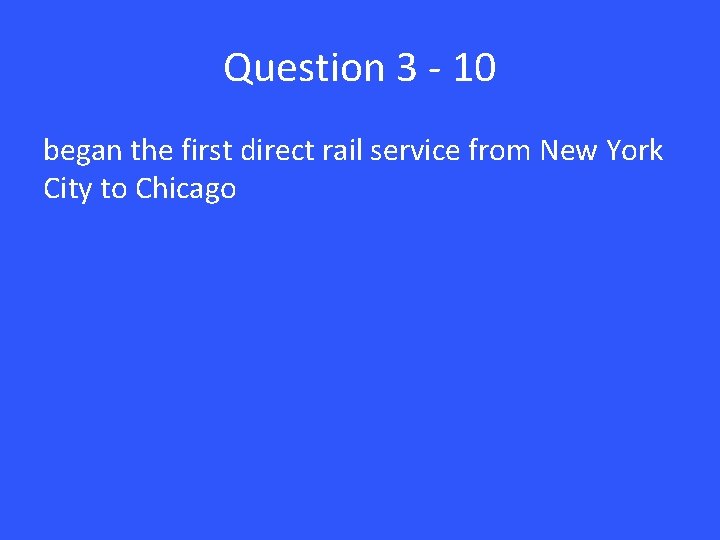 Question 3 - 10

began the first direct rail service from New York City to Chicago